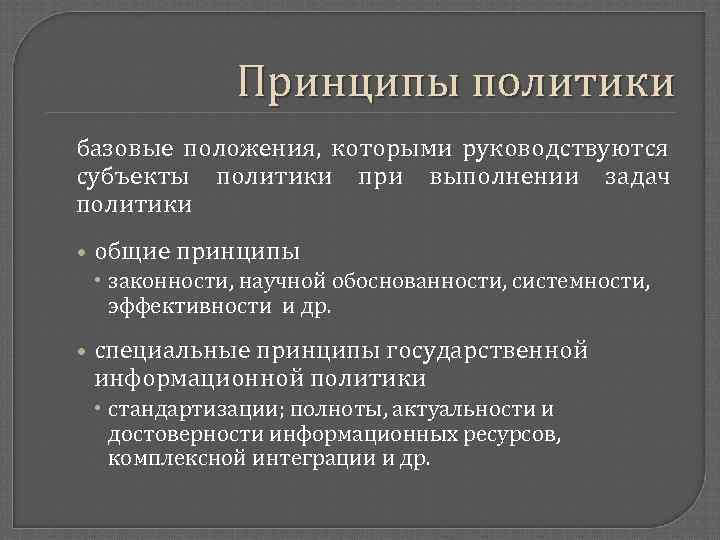 Принципы политики

базовые положения, которыми руководствуются субъекты политики при выполнении задач политики

• общие принципы
  • законности, научной обоснованности, системности, эффективности и др.

• специальные принципы государственной информационной политики
  • стандартизации; полноты, актуальности и достоверности информационных ресурсов, комплексной интеграции и др.